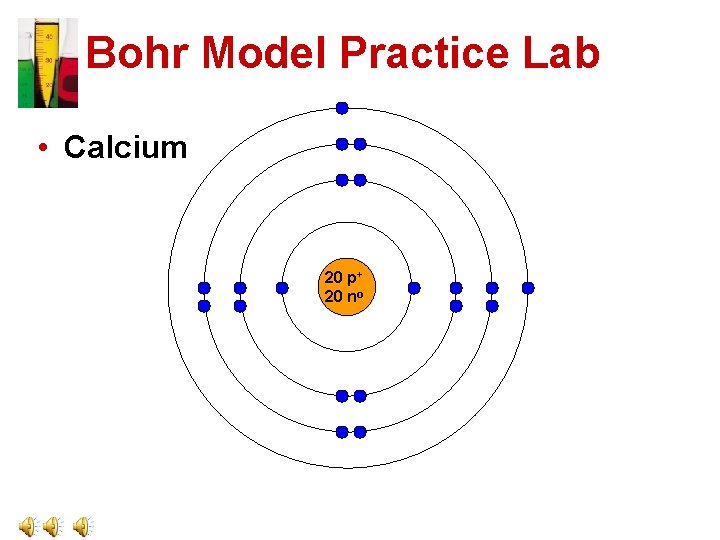 Bohr Model Practice Lab

• Calcium

$20\ p^+$
$20\ n^o$